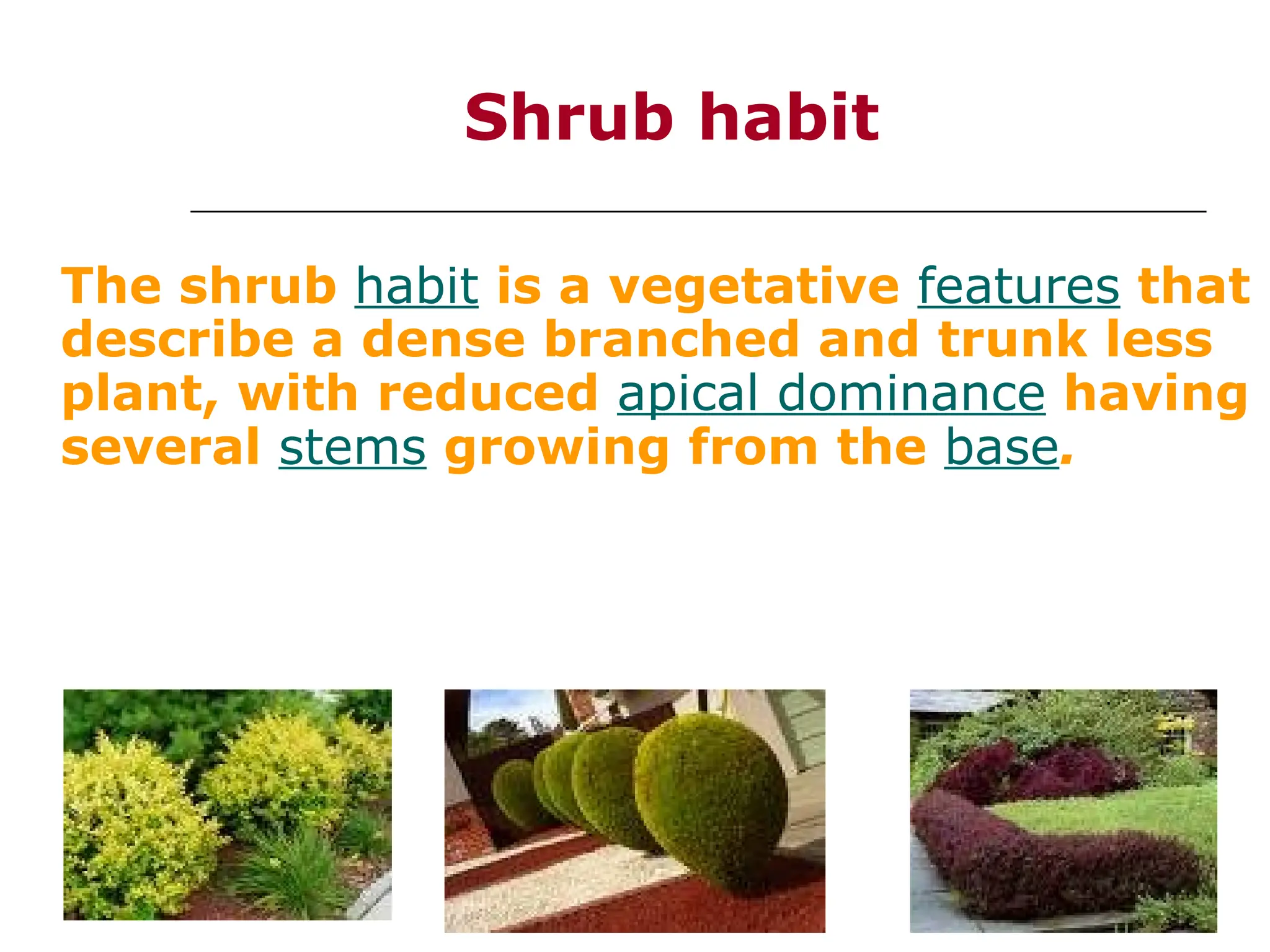 Shrub habit

The shrub habit is a vegetative features that describe a dense branched and trunk less plant, with reduced apical dominance having several stems growing from the base.